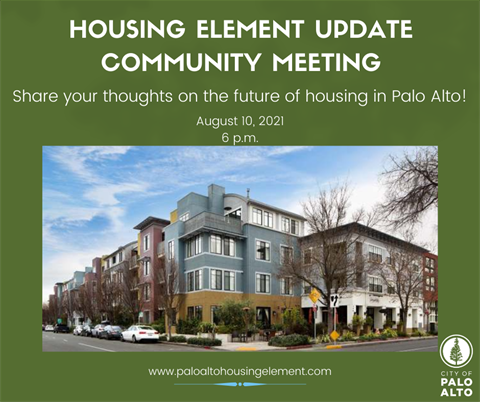 HOUSING ELEMENT UPDATE
COMMUNITY MEETING

Share your thoughts on the future of housing in Palo Alto!

August 10, 2021
6 p.m.

www.paloaltohousingelement.com

CITY OF
PALO
ALTO